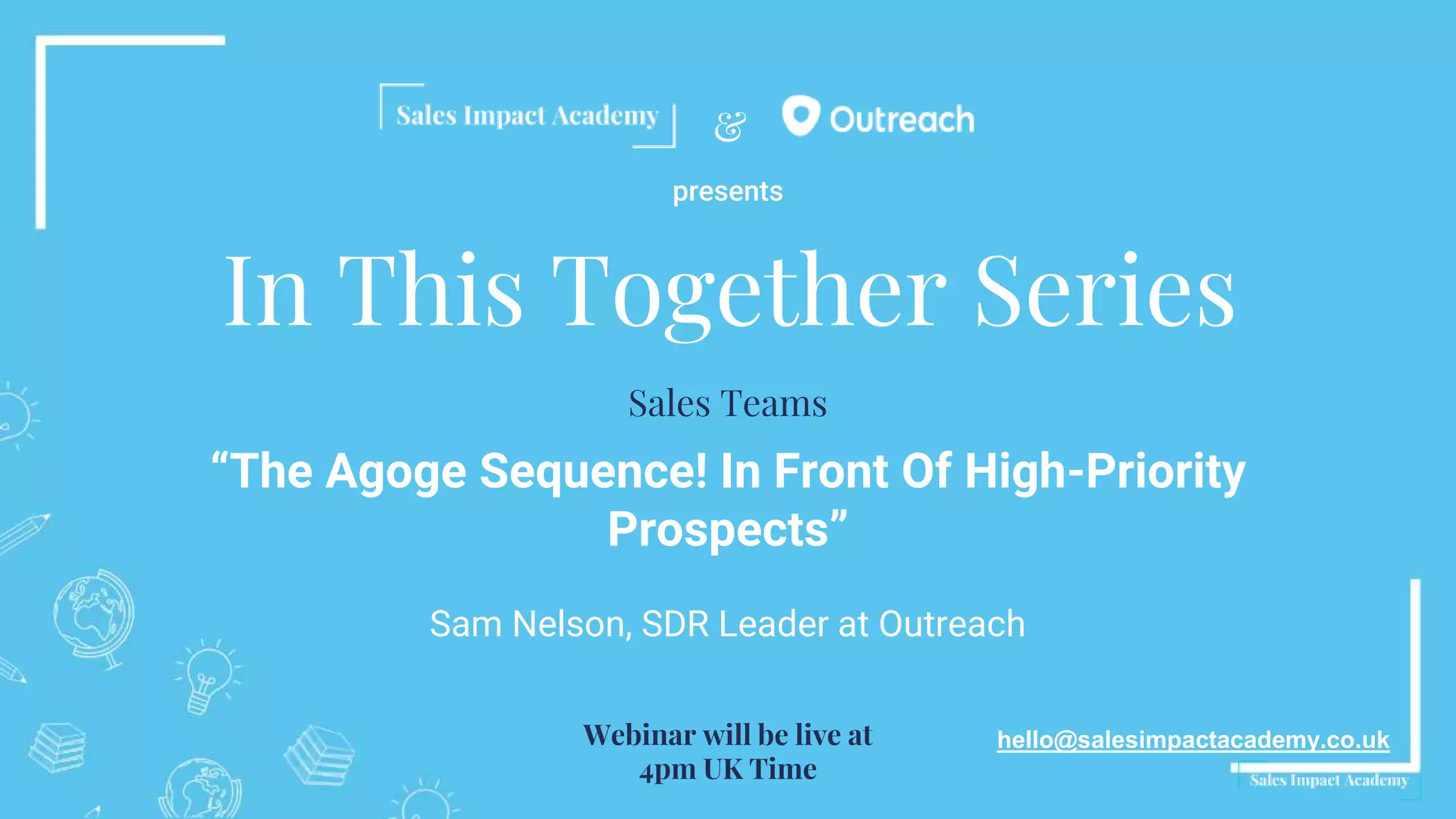 Sales Impact Academy & Outreach

presents

In This Together Series

Sales Teams

“The Agoge Sequence! In Front Of High-Priority Prospects”

Sam Nelson, SDR Leader at Outreach

Webinar will be live at 4pm UK Time

hello@salesimpactacademy.co.uk

Sales Impact Academy